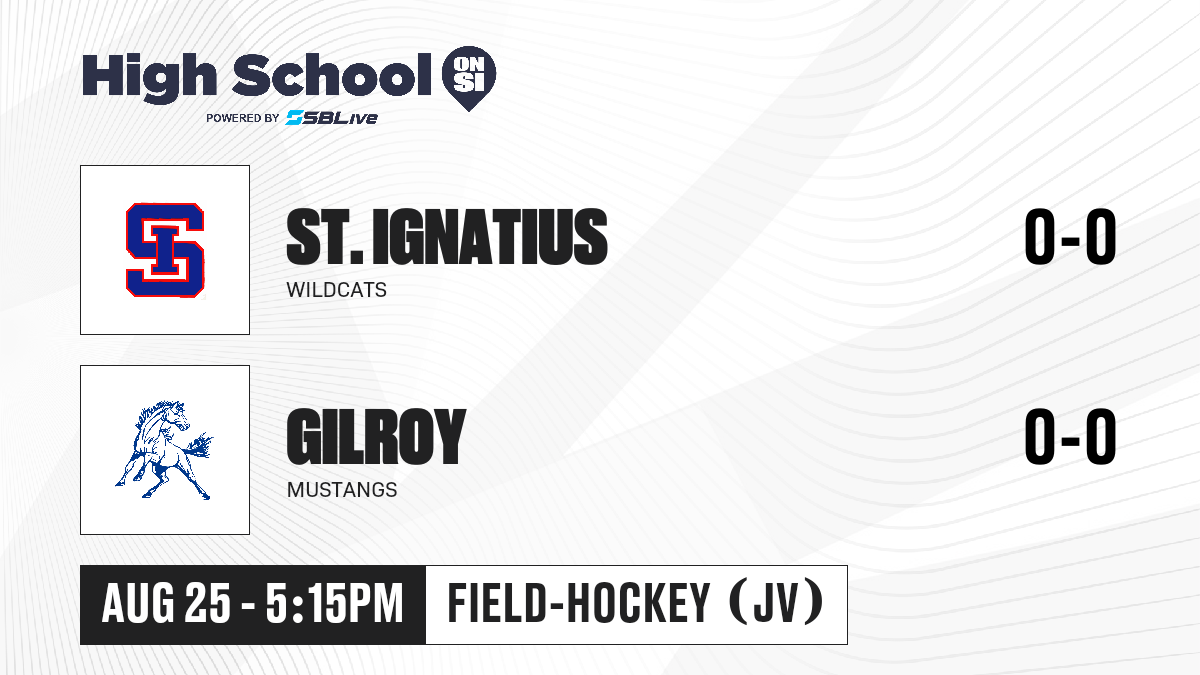 High School ON SI
POWERED BY SBLive

SI

ST. IGNATIUS
WILDCATS
0-0

GILROY
MUSTANGS
0-0

AUG 25 - 5:15PM
FIELD-HOCKEY (JV)